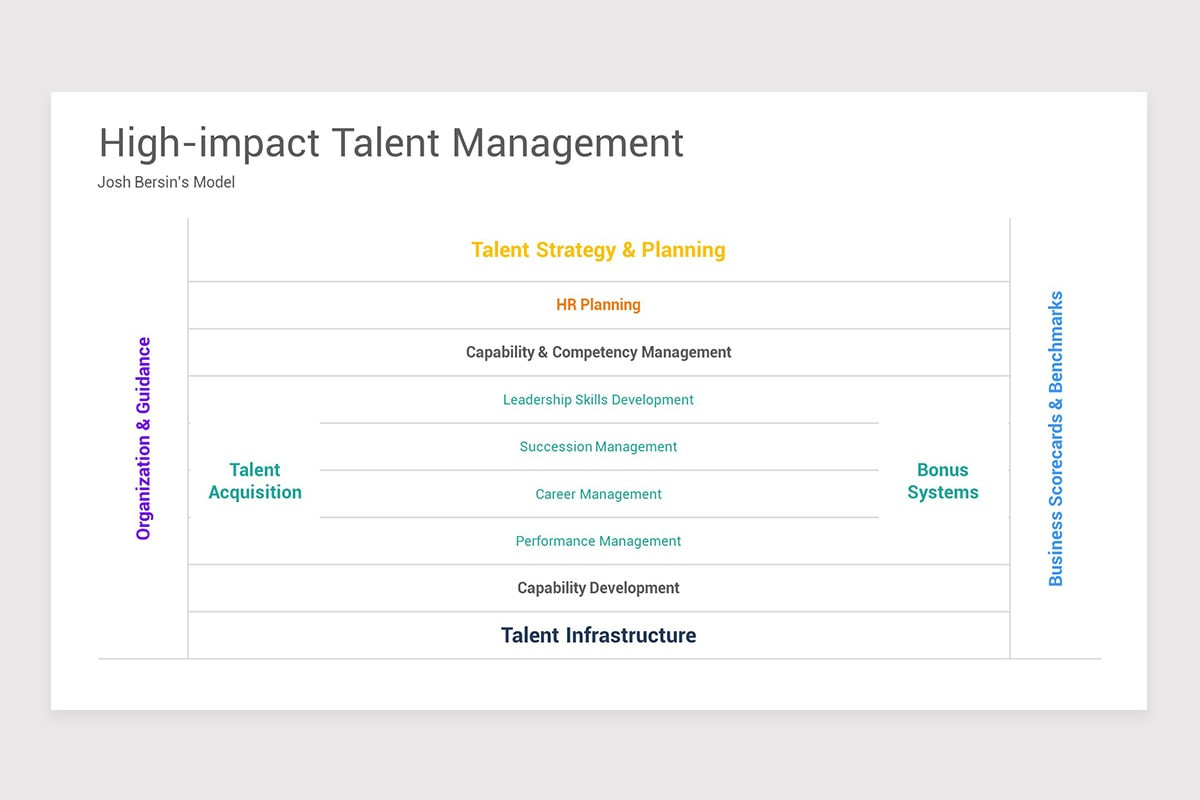 High-impact Talent Management

Josh Bersin's Model

Organization & Guidance

Talent Strategy & Planning

HR Planning

Capability & Competency Management

Talent Acquisition

Leadership Skills Development

Succession Management

Career Management

Performance Management

Bonus Systems

Capability Development

Talent Infrastructure

Business Scorecards & Benchmarks